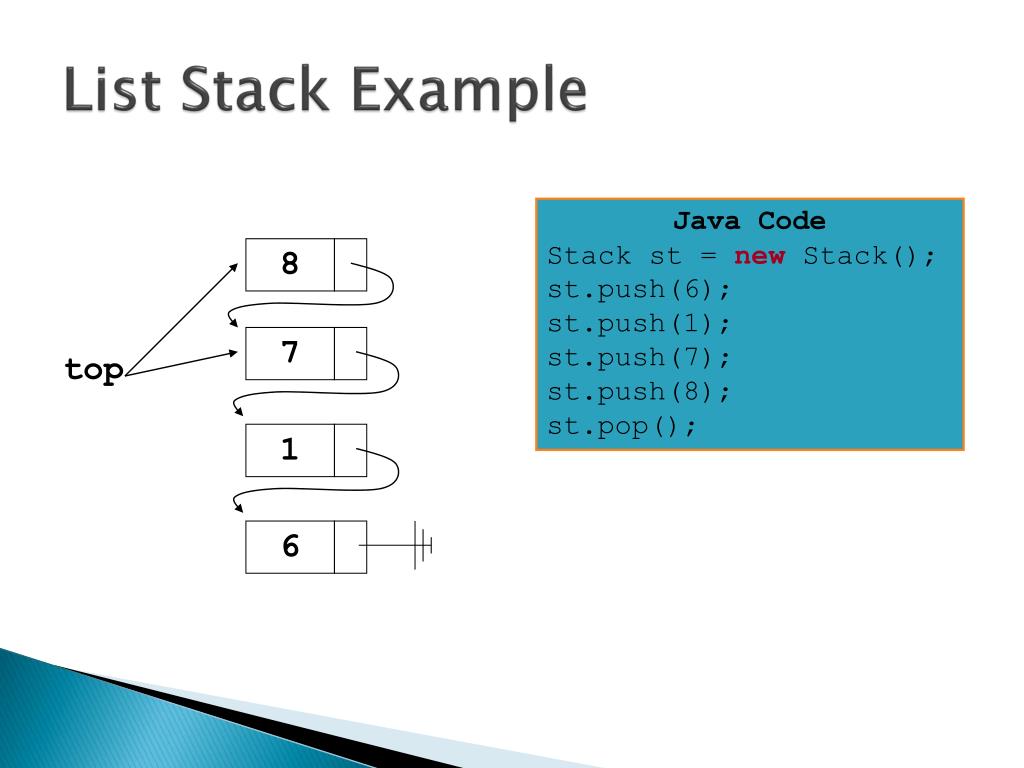 List Stack Example

top

8

7

1

6

Java Code
Stack st = new Stack();
st.push(6);
st.push(1);
st.push(7);
st.push(8);
st.pop();